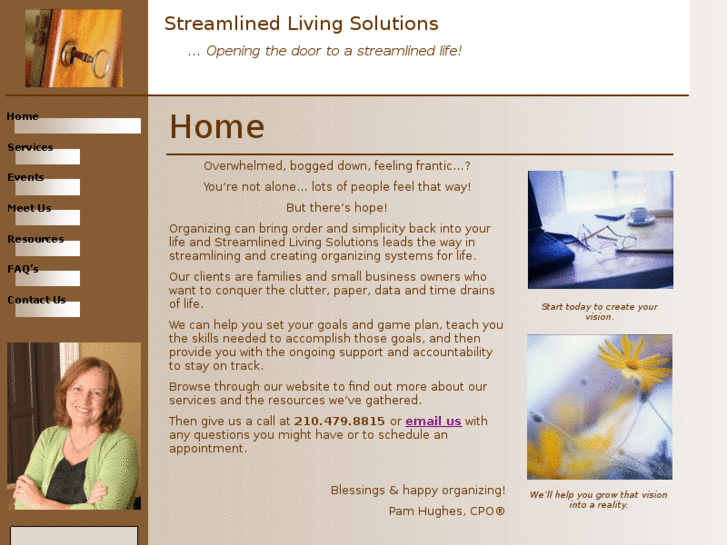 Streamlined Living Solutions

… Opening the door to a streamlined life!

Home

Services

Events

Meet Us

Resources

FAQ's

Contact Us

Home

Overwhelmed, bogged down, feeling frantic…?

You're not alone… lots of people feel that way!

But there's hope!

Organizing can bring order and simplicity back into your life and Streamlined Living Solutions leads the way in streamlining and creating organizing systems for life.

Our clients are families and small business owners who want to conquer the clutter, paper, data and time drains of life.

We can help you set your goals and game plan, teach you the skills needed to accomplish those goals, and then provide you with the ongoing support and accountability to stay on track.

Browse through our website to find out more about our services and the resources we've gathered.

Then give us a call at 210.479.8815 or email us with any questions you might have or to schedule an appointment.

Blessings & happy organizing!

Pam Hughes, CPO®

Start today to create your vision.

We'll help you grow that vision into a reality.